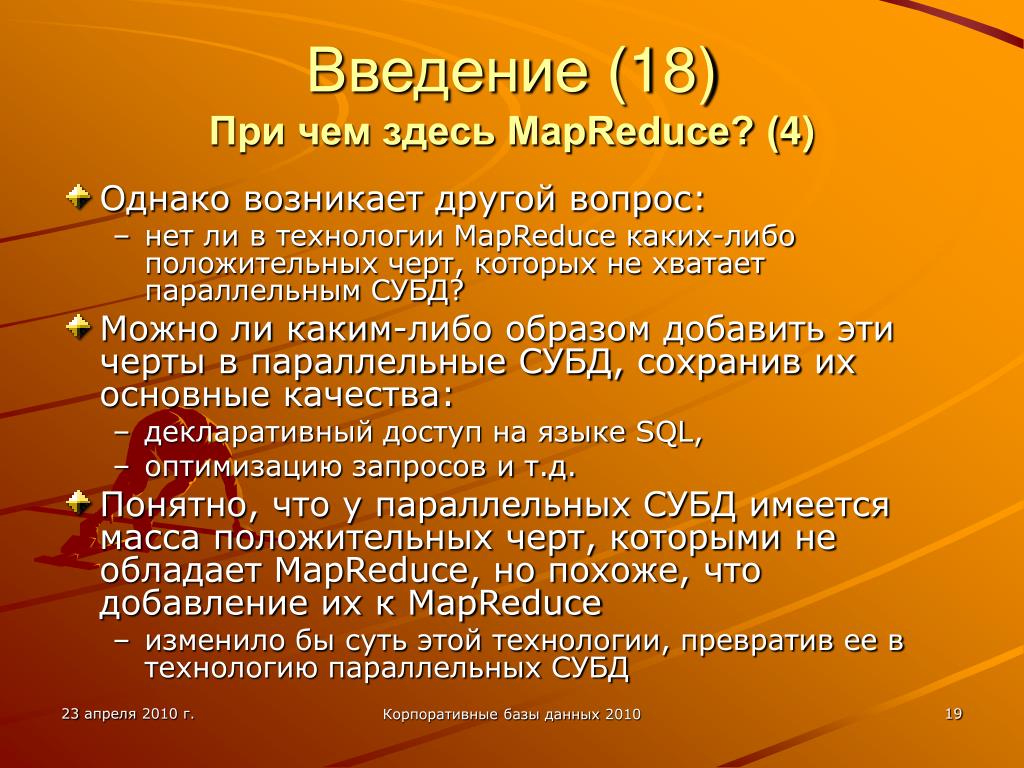 Введение (18)
При чем здесь MapReduce? (4)

Однако возникает другой вопрос:
– нет ли в технологии MapReduce каких-либо положительных черт, которых не хватает параллельным СУБД?

Можно ли каким-либо образом добавить эти черты в параллельные СУБД, сохранив их основные качества:
– декларативный доступ на языке SQL,
– оптимизацию запросов и т.д.

Понятно, что у параллельных СУБД имеется масса положительных черт, которыми не обладает MapReduce, но похоже, что добавление их к MapReduce
– изменило бы суть этой технологии, превратив ее в технологию параллельных СУБД

23 апреля 2010 г.
Корпоративные базы данных 2010
19